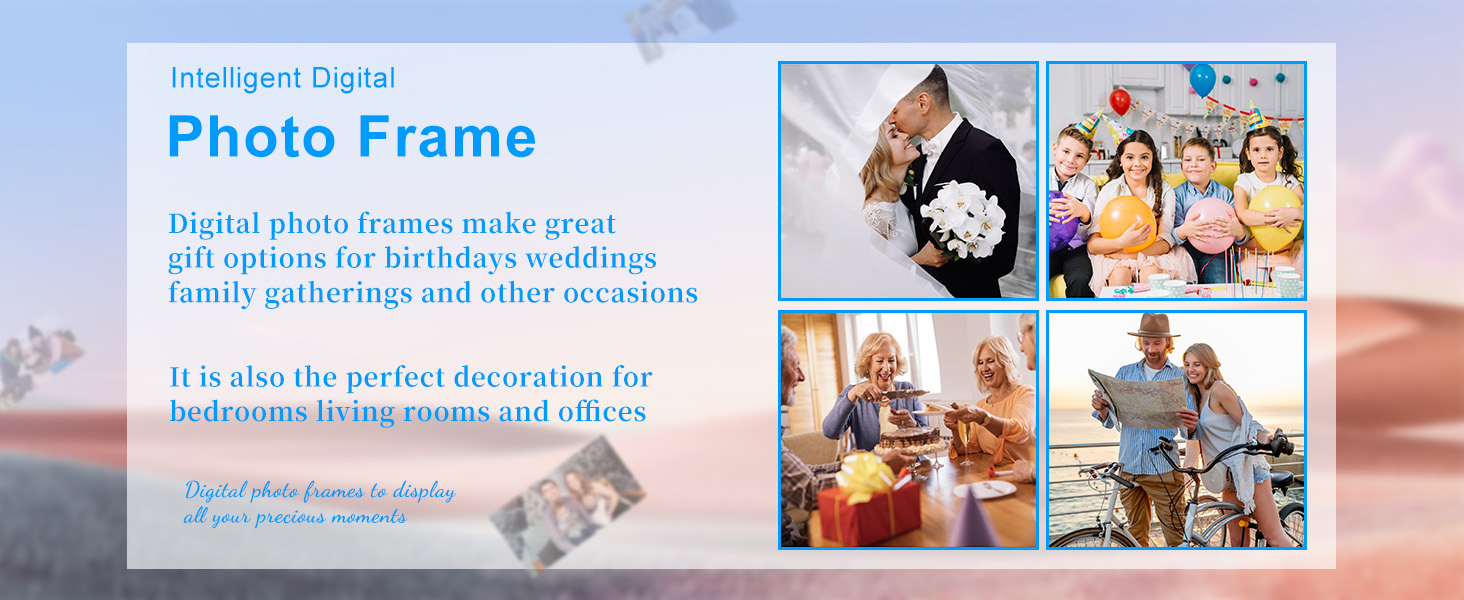 Intelligent Digital

Photo Frame

Digital photo frames make great gift options for birthdays weddings family gatherings and other occasions

It is also the perfect decoration for bedrooms living rooms and offices

Digital photo frames to display all your precious moments